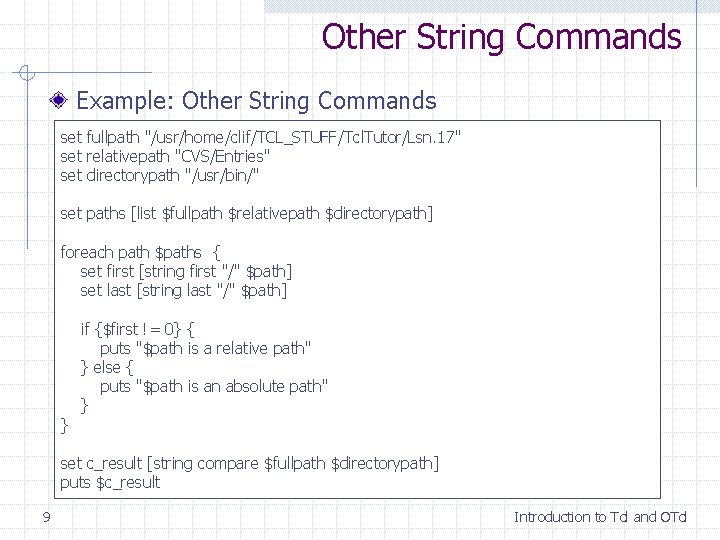 Other String Commands

Example: Other String Commands

set fullpath "/usr/home/clif/TCL_STUFF/TclTutor/Lsn.17"
set relativepath "CVS/Entries"
set directorypath "/usr/bin/"

set paths [list $fullpath $relativepath $directorypath]

foreach path $paths {
    set first [string first "/" $path]
    set last [string last "/" $path]

    if {$first != 0} {
        puts "$path is a relative path"
    } else {
        puts "$path is an absolute path"
    }
}

set c_result [string compare $fullpath $directorypath]
puts $c_result

9

Introduction to Tcl and OTcl